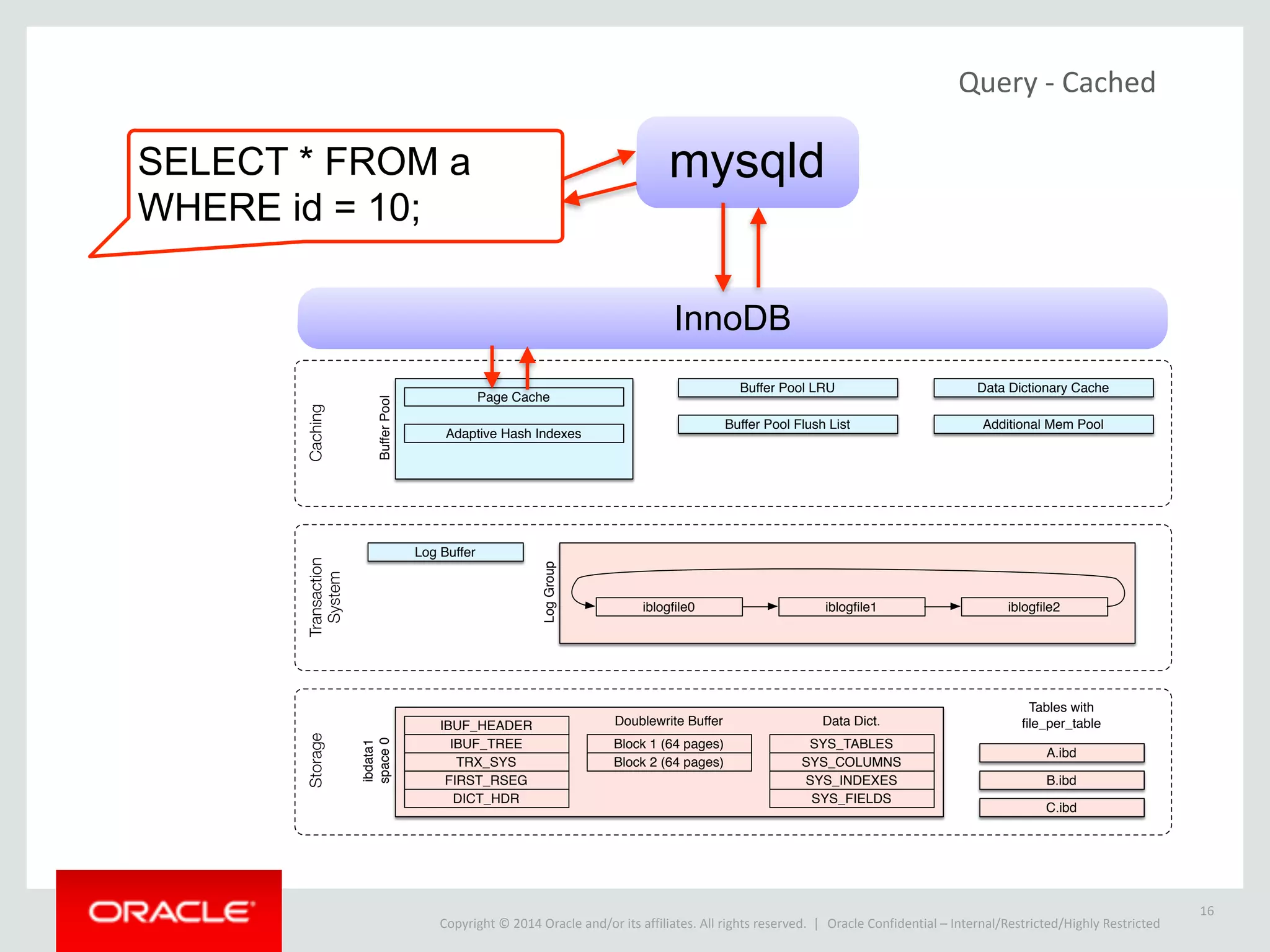 Query - Cached

SELECT * FROM a WHERE id = 10;

mysqld

InnoDB

Caching

Buffer Pool

Page Cache

Adaptive Hash Indexes

Buffer Pool LRU

Buffer Pool Flush List

Data Dictionary Cache

Additional Mem Pool

Transaction System

Log Buffer

Log Group

iblogfile0

iblogfile1

iblogfile2

Storage

ibdata1 space 0

IBUF_HEADER

IBUF_TREE

TRX_SYS

FIRST_RSEG

DICT_HDR

Doublewrite Buffer

Block 1 (64 pages)

Block 2 (64 pages)

Data Dict.

SYS_TABLES

SYS_COLUMNS

SYS_INDEXES

SYS_FIELDS

Tables with file_per_table

A.ibd

B.ibd

C.ibd

ORACLE

Copyright © 2014 Oracle and/or its affiliates. All rights reserved. | Oracle Confidential – Internal/Restricted/Highly Restricted

16